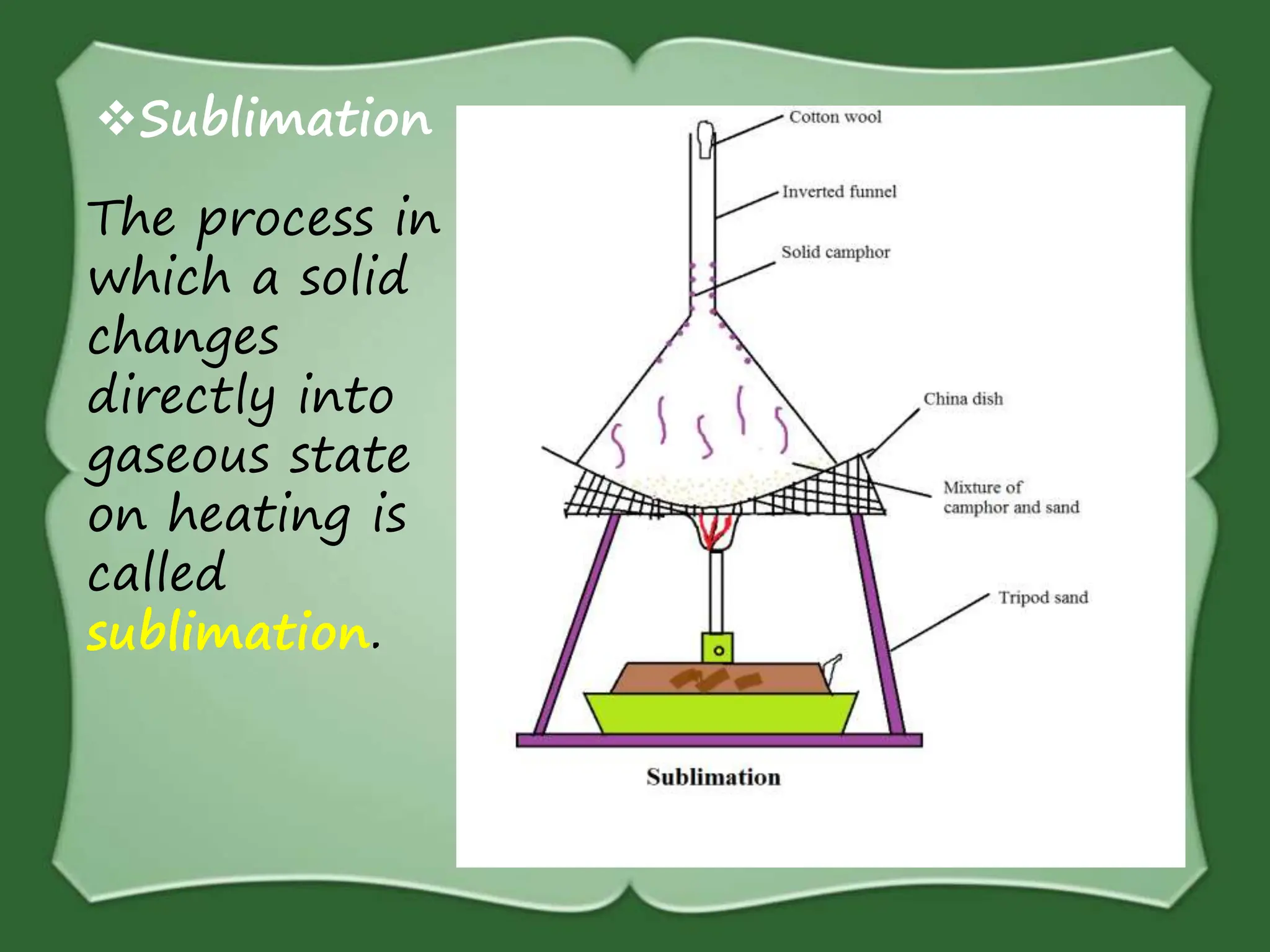 ❖Sublimation

The process in which a solid changes directly into gaseous state on heating is called sublimation.

Cotton wool

Inverted funnel

Solid camphor

China dish

Mixture of camphor and sand

Tripod sand

Sublimation